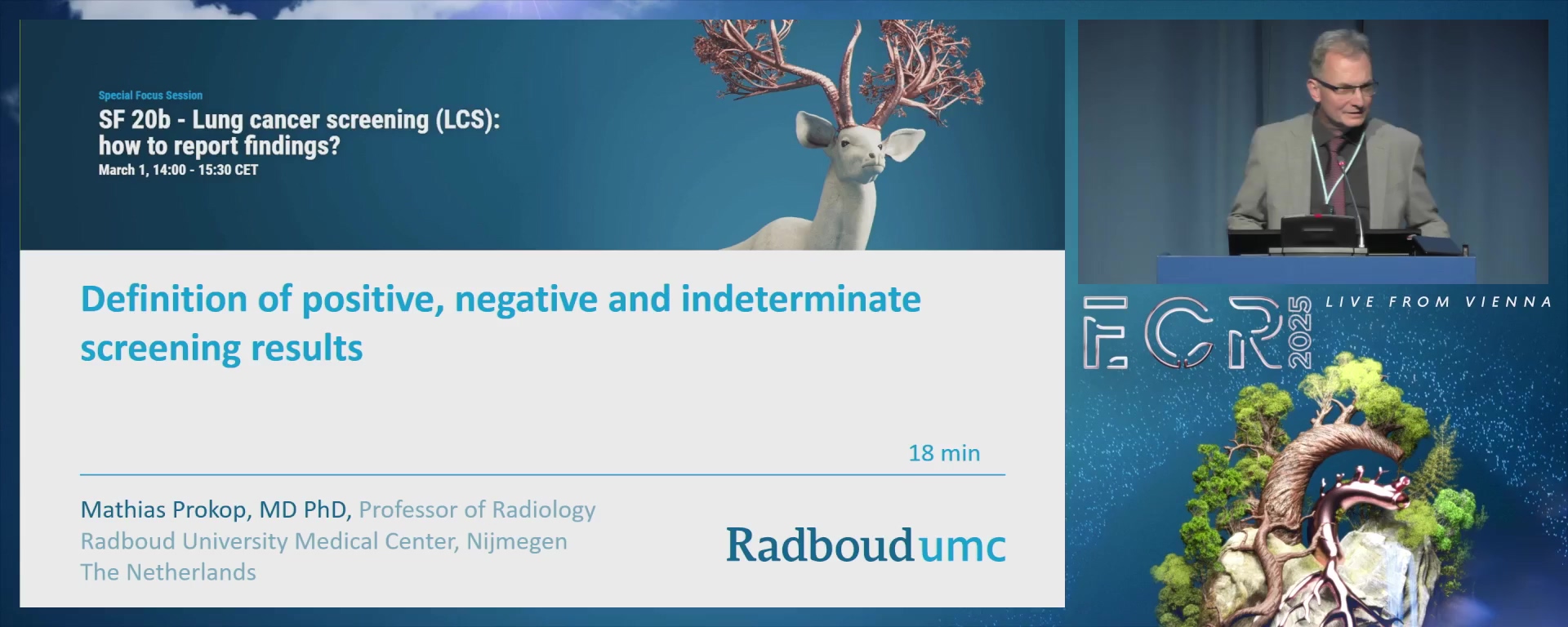 Special Focus Session
SF 20b - Lung cancer screening (LCS): how to report findings?
March 1, 14:00 - 15:30 CET

Definition of positive, negative and indeterminate screening results

18 min

Mathias Prokop, MD PhD, Professor of Radiology
Radboud University Medical Center, Nijmegen
The Netherlands

Radboudumc

ECR 2025
LIVE FROM VIENNA